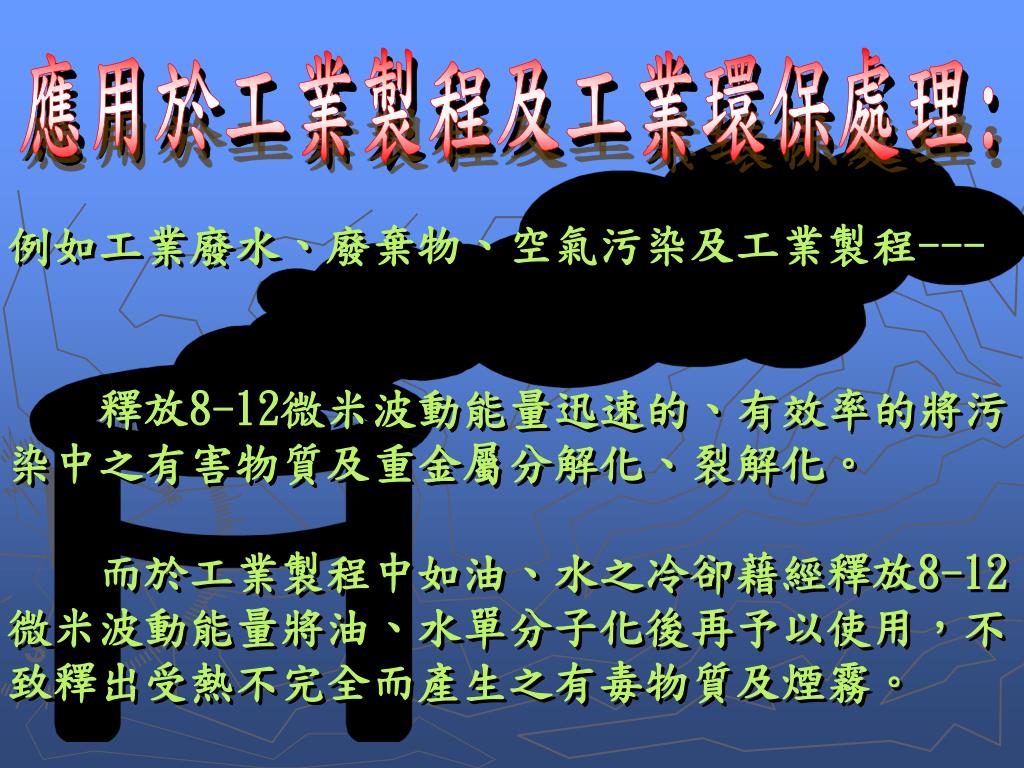 應用於工業製程及工業環保處理:

例如工業廢水、廢棄物、空氣污染及工業製程---

釋放8-12微米波動能量迅速的、有效率的將污染中之有害物質及重金屬分解化、裂解化。

而於工業製程中如油、水之冷卻藉經釋放8-12微米波動能量將油、水單分子化後再予以使用，不致釋出受熱不完全而產生之有毒物質及煙霧。